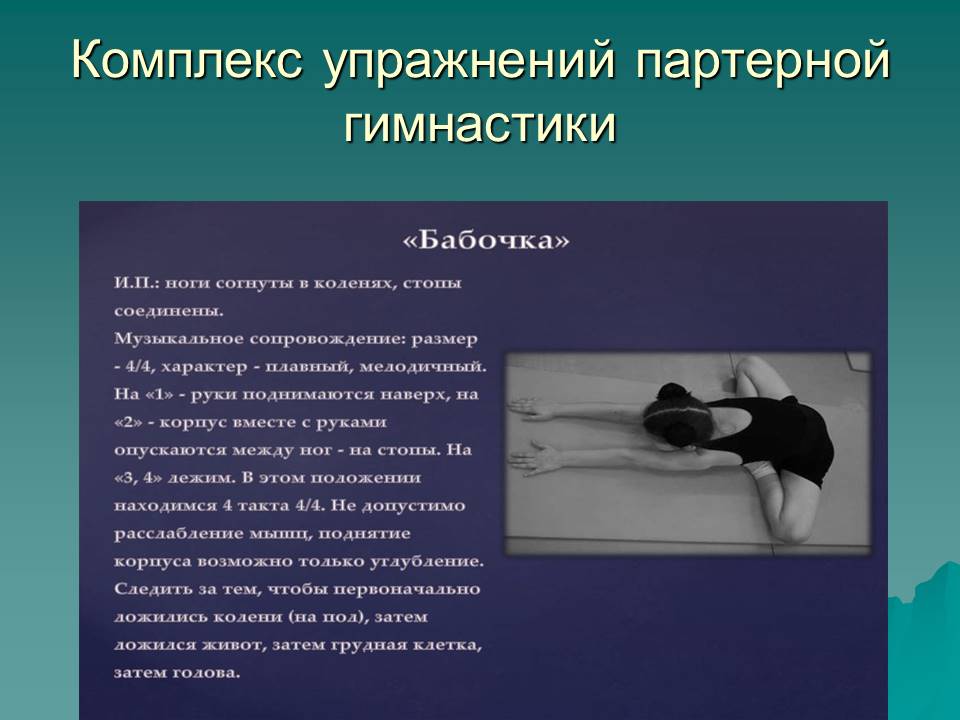 Комплекс упражнений партерной гимнастики

«Бабочка»

И.П.: ноги согнуты в коленях, стопы соединены.
Музыкальное сопровождение: размер - 4/4, характер - плавный, мелодичный. На «1» - руки поднимаются наверх, на «2» - корпус вместе с руками опускаются между ног - на стопы. На «3, 4» лежим. В этом положении находимся 4 такта 4/4. Не допустимо расслабление мышц, поднятие корпуса возможно только углубление. Следить за тем, чтобы первоначально ложились колени (на пол), затем ложился живот, затем грудная клетка, затем голова.